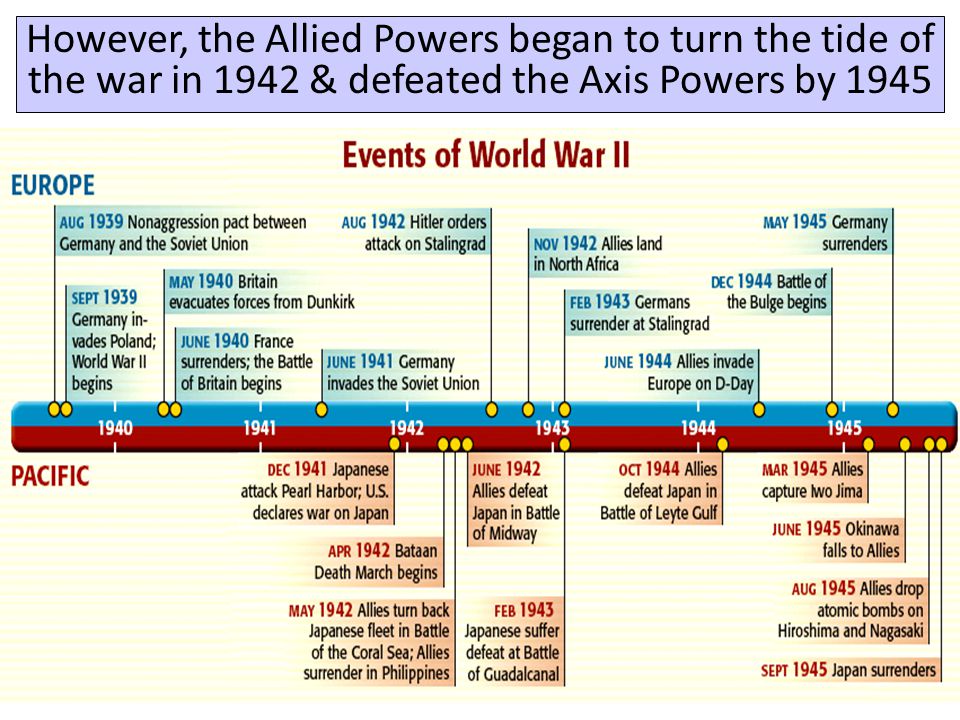 However, the Allied Powers began to turn the tide of the war in 1942 & defeated the Axis Powers by 1945

Events of World War II

EUROPE

AUG 1939 Nonaggression pact between Germany and the Soviet Union

SEPT 1939 Germany invades Poland; World War II begins

MAY 1940 Britain evacuates forces from Dunkirk

JUNE 1940 France surrenders; the Battle of Britain begins

JUNE 1941 Germany invades the Soviet Union

AUG 1942 Hitler orders attack on Stalingrad

NOV 1942 Allies land in North Africa

FEB 1943 Germans surrender at Stalingrad

JUNE 1944 Allies invade Europe on D-Day

DEC 1944 Battle of the Bulge begins

MAY 1945 Germany surrenders

1940 1941 1942 1943 1944 1945

PACIFIC

DEC 1941 Japanese attack Pearl Harbor; U.S. declares war on Japan

APR 1942 Bataan Death March begins

MAY 1942 Allies turn back Japanese fleet in Battle of the Coral Sea; Allies surrender in Philippines

JUNE 1942 Allies defeat Japan in Battle of Midway

FEB 1943 Japanese suffer defeat at Battle of Guadalcanal

OCT 1944 Allies defeat Japan in Battle of Leyte Gulf

MAR 1945 Allies capture Iwo Jima

JUNE 1945 Okinawa falls to Allies

AUG 1945 Allies drop atomic bombs on Hiroshima and Nagasaki

SEPT 1945 Japan surrenders